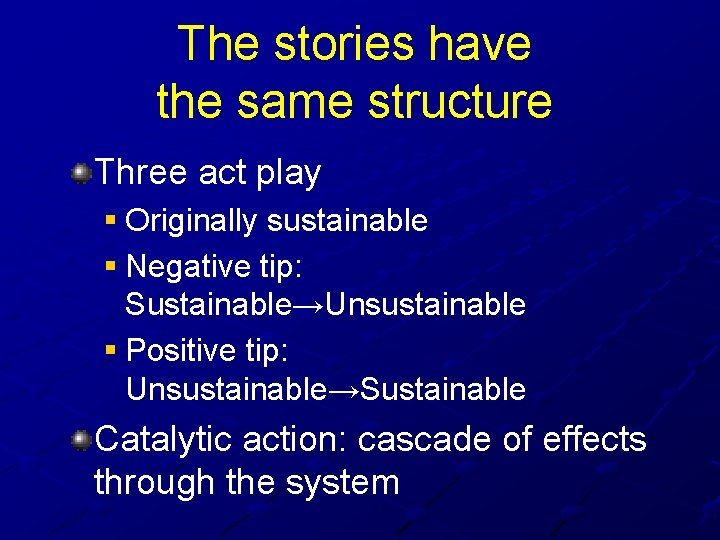 The stories have the same structure

Three act play

Originally sustainable

Negative tip: Sustainable→Unsustainable

Positive tip: Unsustainable→Sustainable

Catalytic action: cascade of effects through the system